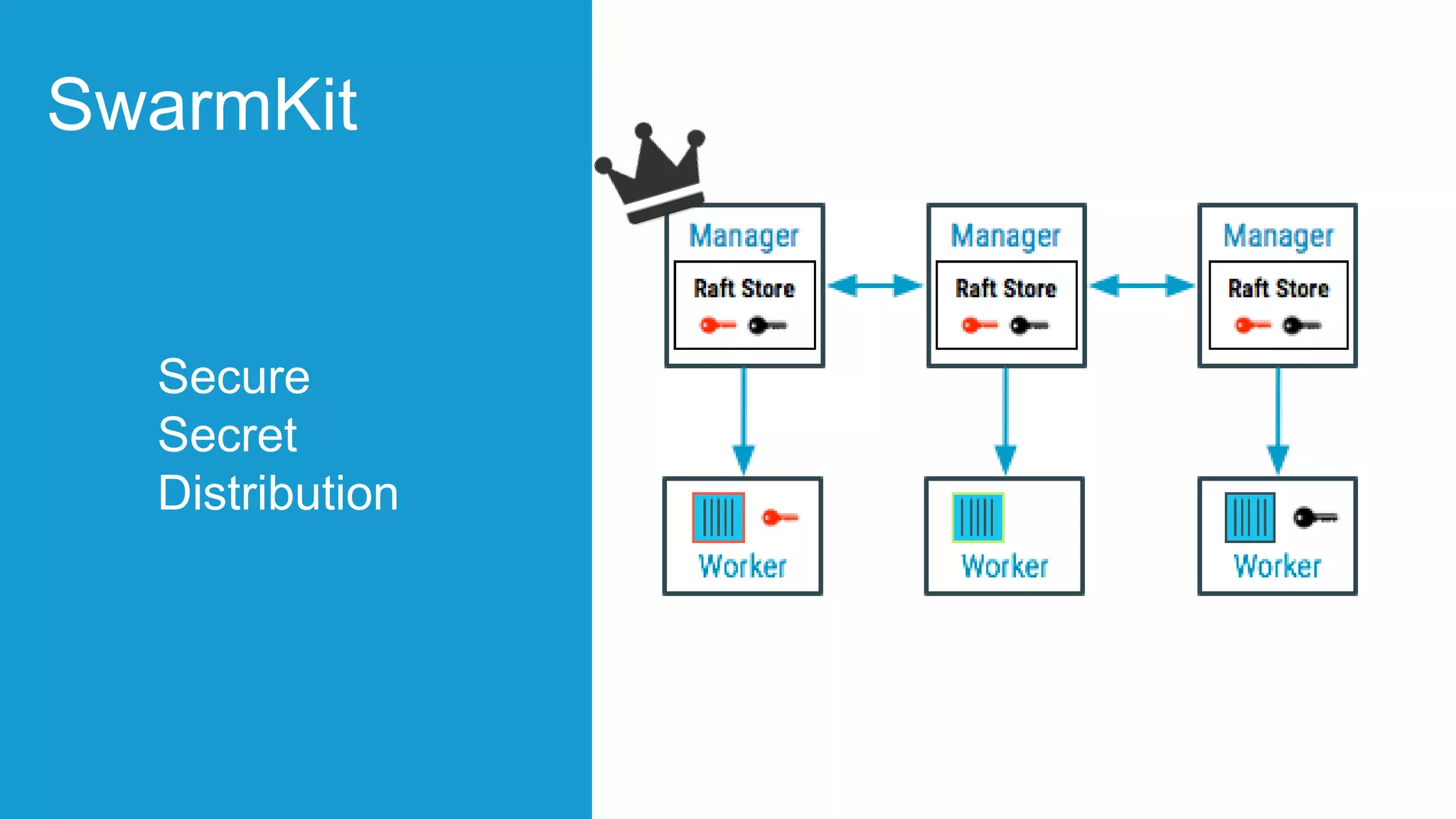 SwarmKit

Secure Secret Distribution

Manager
Raft Store

Manager
Raft Store

Manager
Raft Store

Worker

Worker

Worker